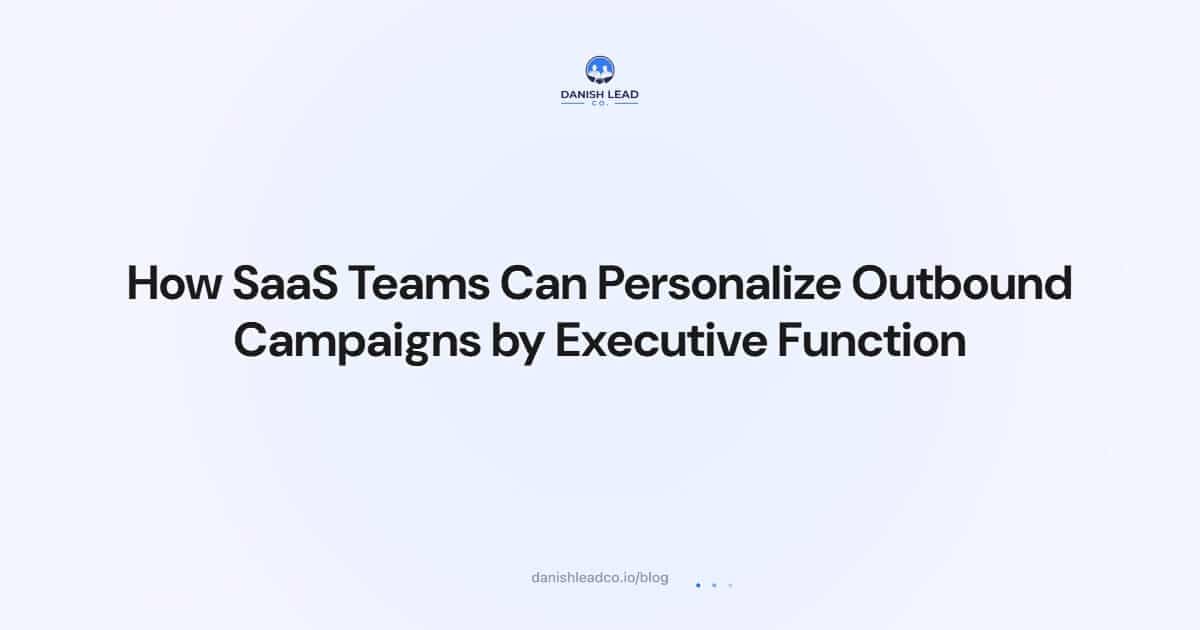 DANISH LEAD
CO.

How SaaS Teams Can Personalize Outbound Campaigns by Executive Function

danishleadco.io/blog